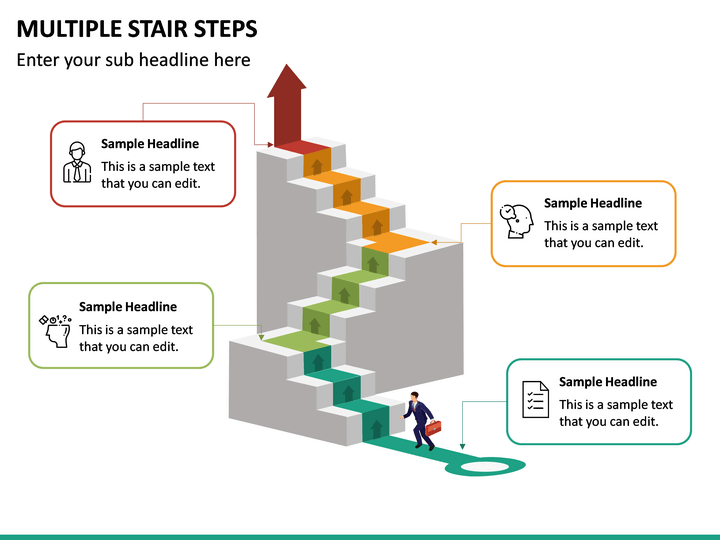 MULTIPLE STAIR STEPS

Enter your sub headline here

Sample Headline
This is a sample text that you can edit.

Sample Headline
This is a sample text that you can edit.

Sample Headline
This is a sample text that you can edit.

Sample Headline
This is a sample text that you can edit.